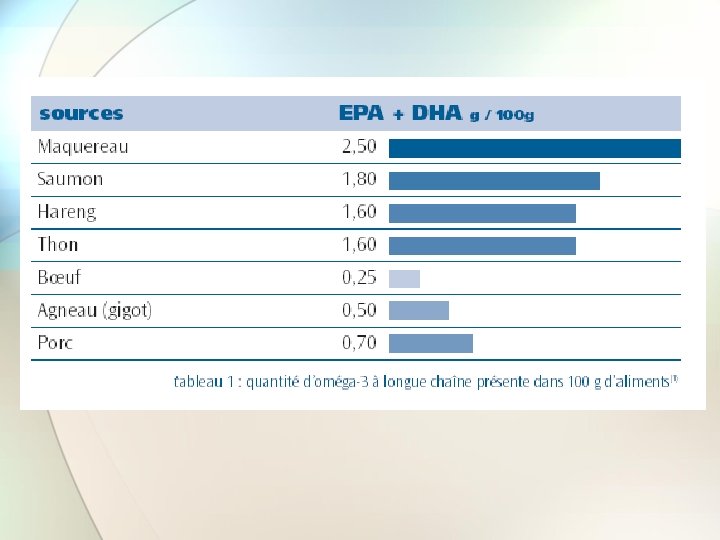 | sources | EPA + DHA g / 100g |
|---|---|
| Maquereau | 2,50 |
| Saumon | 1,80 |
| Hareng | 1,60 |
| Thon | 1,60 |
| Bœuf | 0,25 |
| Agneau (gigot) | 0,50 |
| Porc | 0,70 |

tableau 1 : quantité d'oméga-3 à longue chaîne présente dans 100 g d'aliments$^{(1)}$